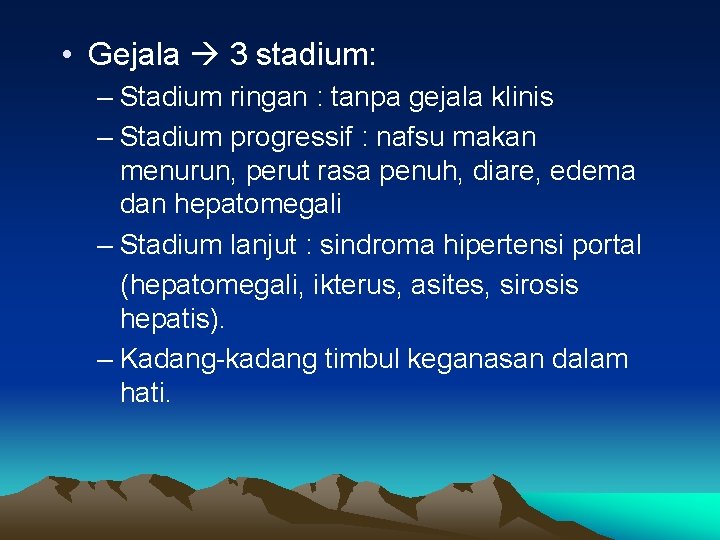 • Gejala → 3 stadium:

– Stadium ringan : tanpa gejala klinis

– Stadium progressif : nafsu makan menurun, perut rasa penuh, diare, edema dan hepatomegali

– Stadium lanjut : sindroma hipertensi portal (hepatomegali, ikterus, asites, sirosis hepatis).

– Kadang-kadang timbul keganasan dalam hati.